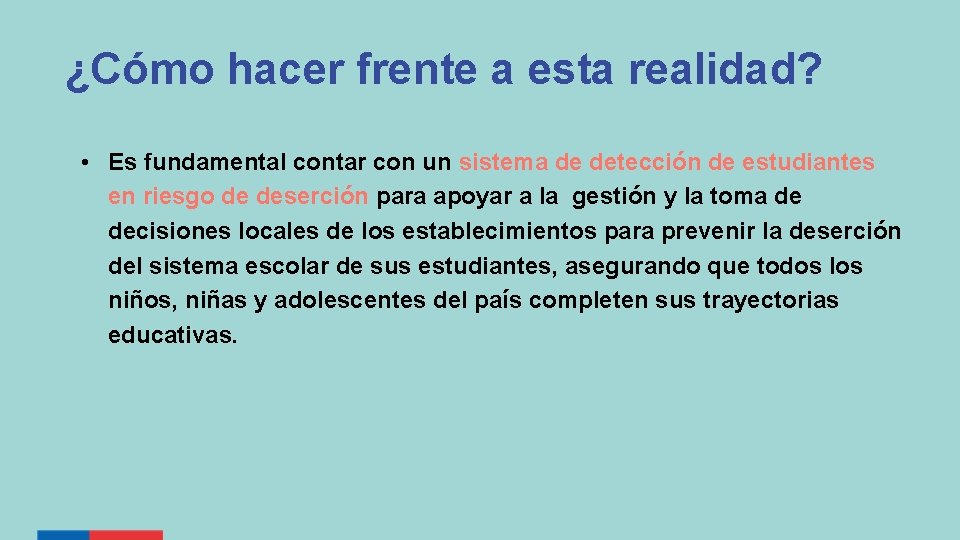 ¿Cómo hacer frente a esta realidad?

• Es fundamental contar con un sistema de detección de estudiantes en riesgo de deserción para apoyar a la gestión y la toma de decisiones locales de los establecimientos para prevenir la deserción del sistema escolar de sus estudiantes, asegurando que todos los niños, niñas y adolescentes del país completen sus trayectorias educativas.